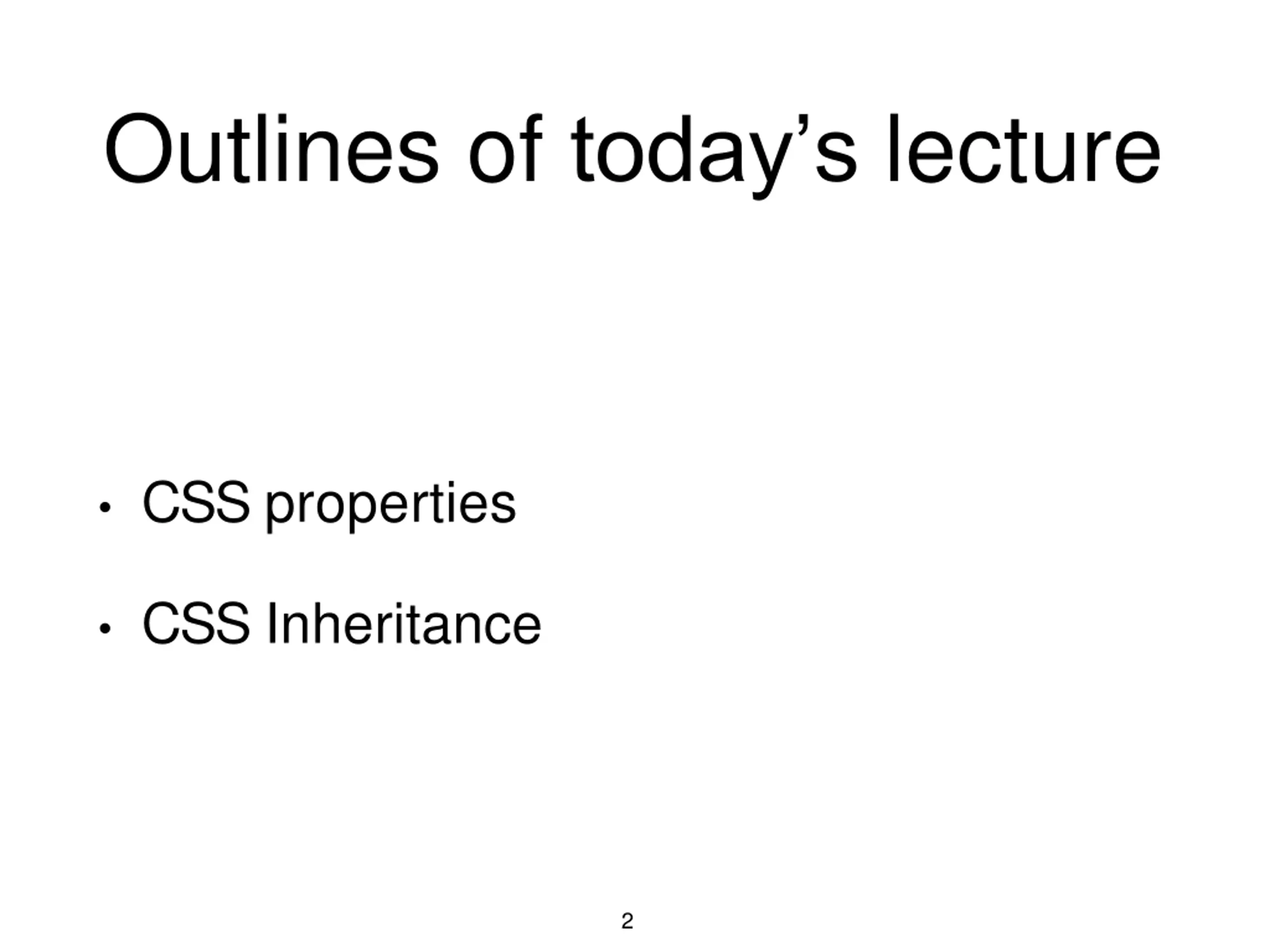 Outlines of today’s lecture

• CSS properties

• CSS Inheritance

2